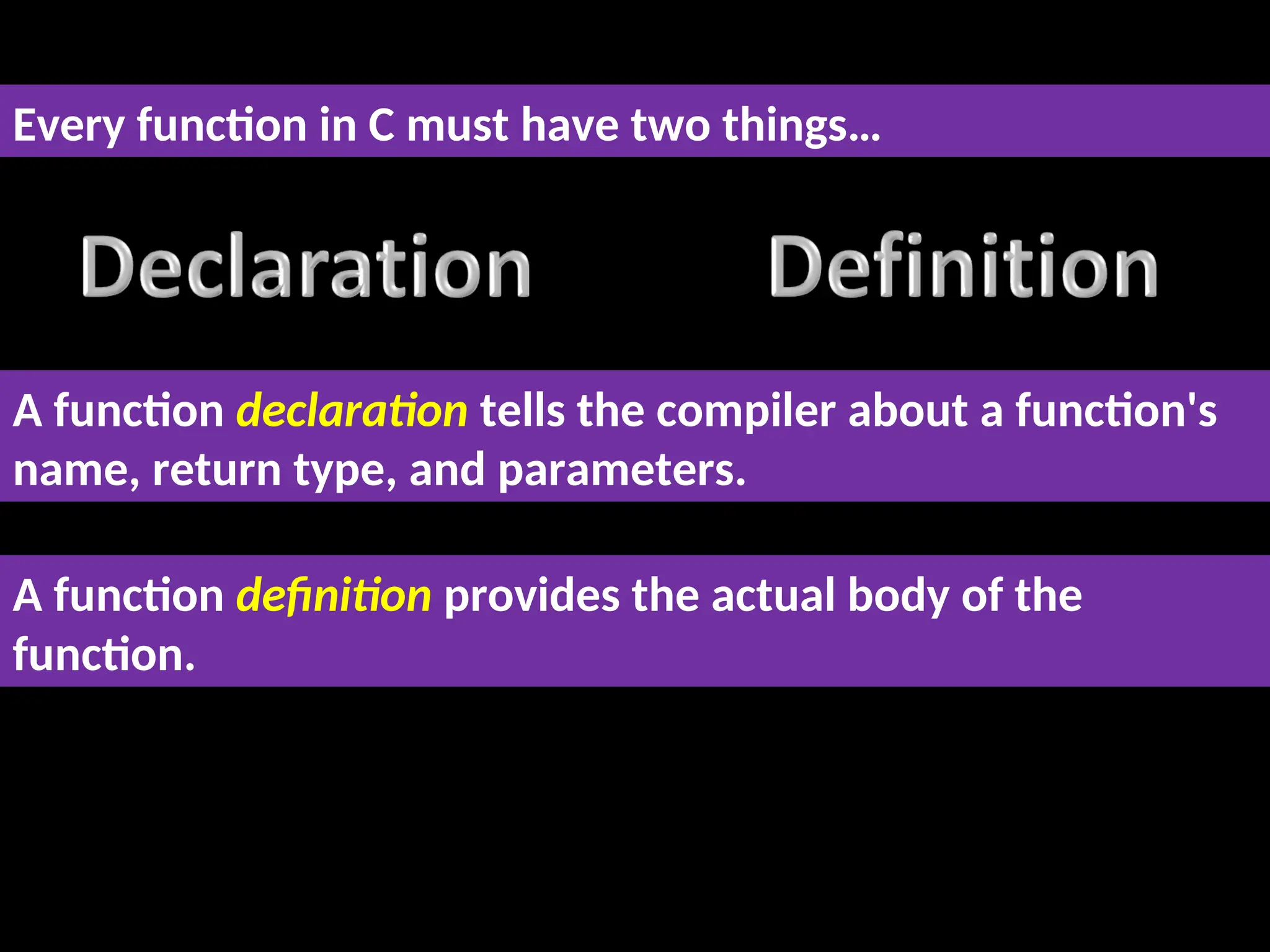 Every function in C must have two things…

Declaration

Definition

A function declaration tells the compiler about a function's name, return type, and parameters.

A function definition provides the actual body of the function.